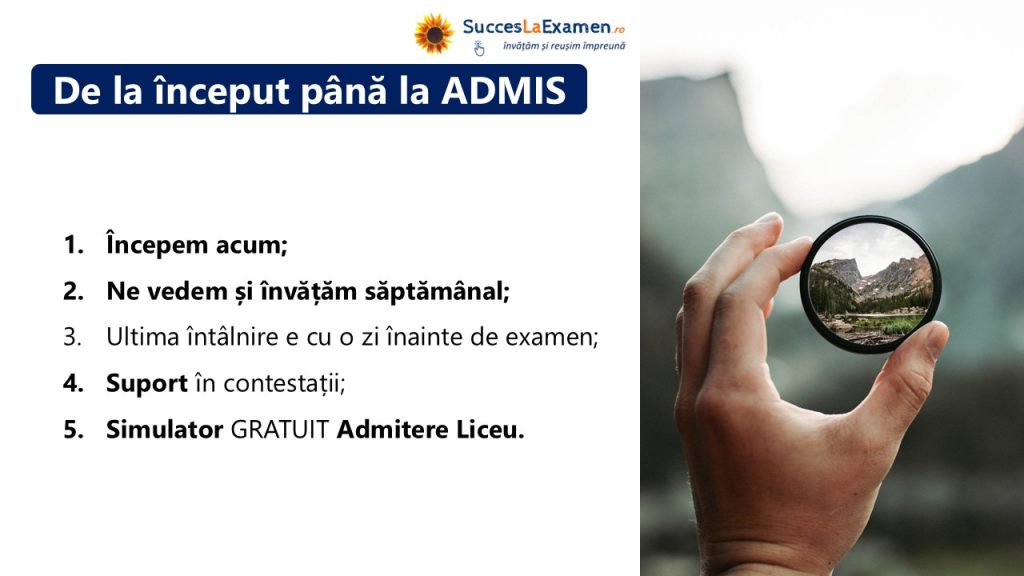 SuccesLaExamen.ro
învățăm și reușim împreună

De la început până la ADMIS

1. Începem acum;
2. Ne vedem și învățăm săptămânal;
3. Ultima întâlnire e cu o zi înainte de examen;
4. Suport în contestații;
5. Simulator GRATUIT Admitere Liceu.